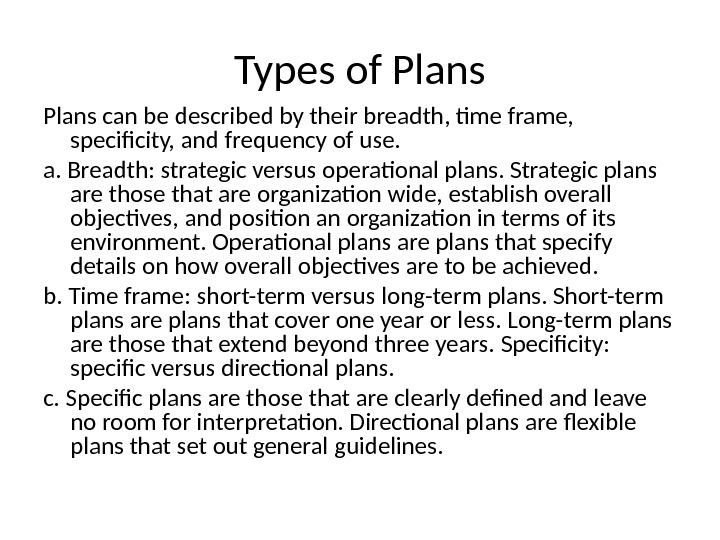 Types of Plans

Plans can be described by their breadth, time frame, specificity, and frequency of use.

a. Breadth: strategic versus operational plans. Strategic plans are those that are organization wide, establish overall objectives, and position an organization in terms of its environment. Operational plans are plans that specify details on how overall objectives are to be achieved.

b. Time frame: short-term versus long-term plans. Short-term plans are plans that cover one year or less. Long-term plans are those that extend beyond three years. Specificity: specific versus directional plans.

c. Specific plans are those that are clearly defined and leave no room for interpretation. Directional plans are flexible plans that set out general guidelines.